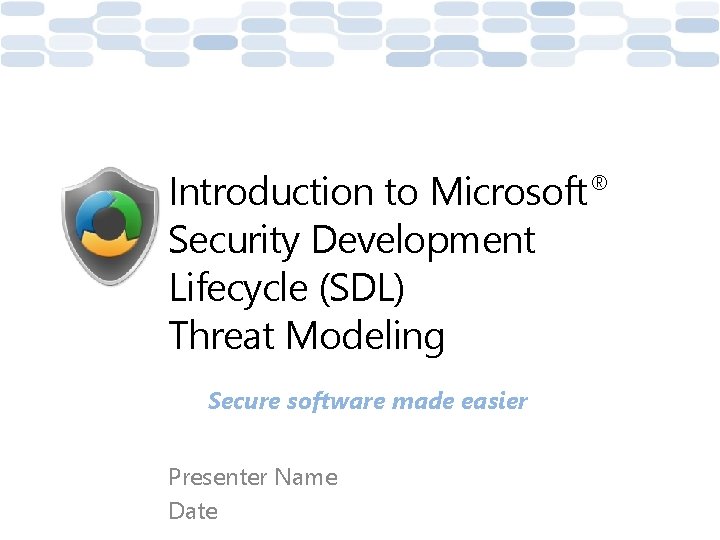 Introduction to Microsoft® Security Development Lifecycle (SDL) Threat Modeling

Secure software made easier

Presenter Name
Date